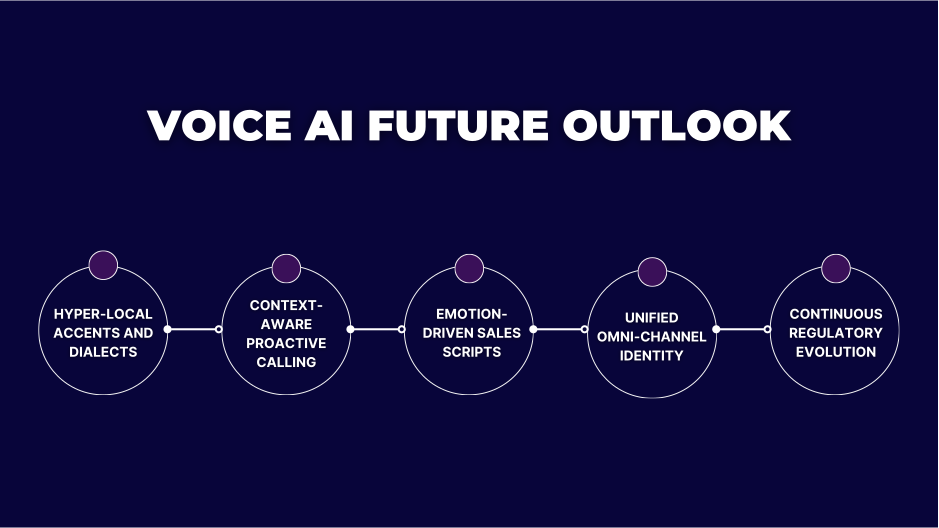 VOICE AI FUTURE OUTLOOK

HYPER-LOCAL ACCENTS AND DIALECTS

CONTEXT-AWARE PROACTIVE CALLING

EMOTION-DRIVEN SALES SCRIPTS

UNIFIED OMNI-CHANNEL IDENTITY

CONTINUOUS REGULATORY EVOLUTION